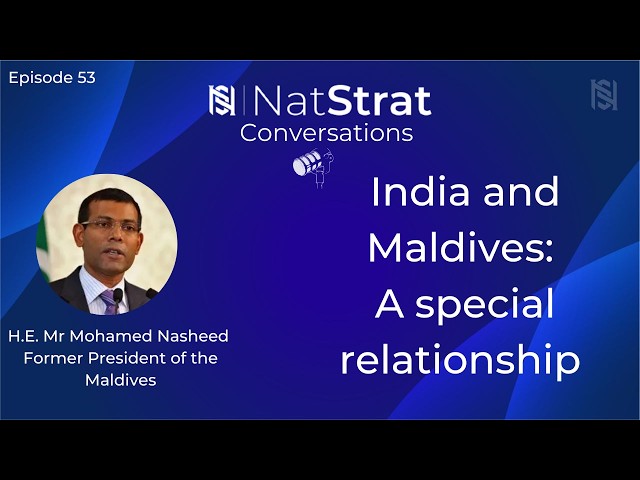 Episode 53

NatStrat
Conversations

India and Maldives: A special relationship

H.E. Mr Mohamed Nasheed
Former President of the Maldives